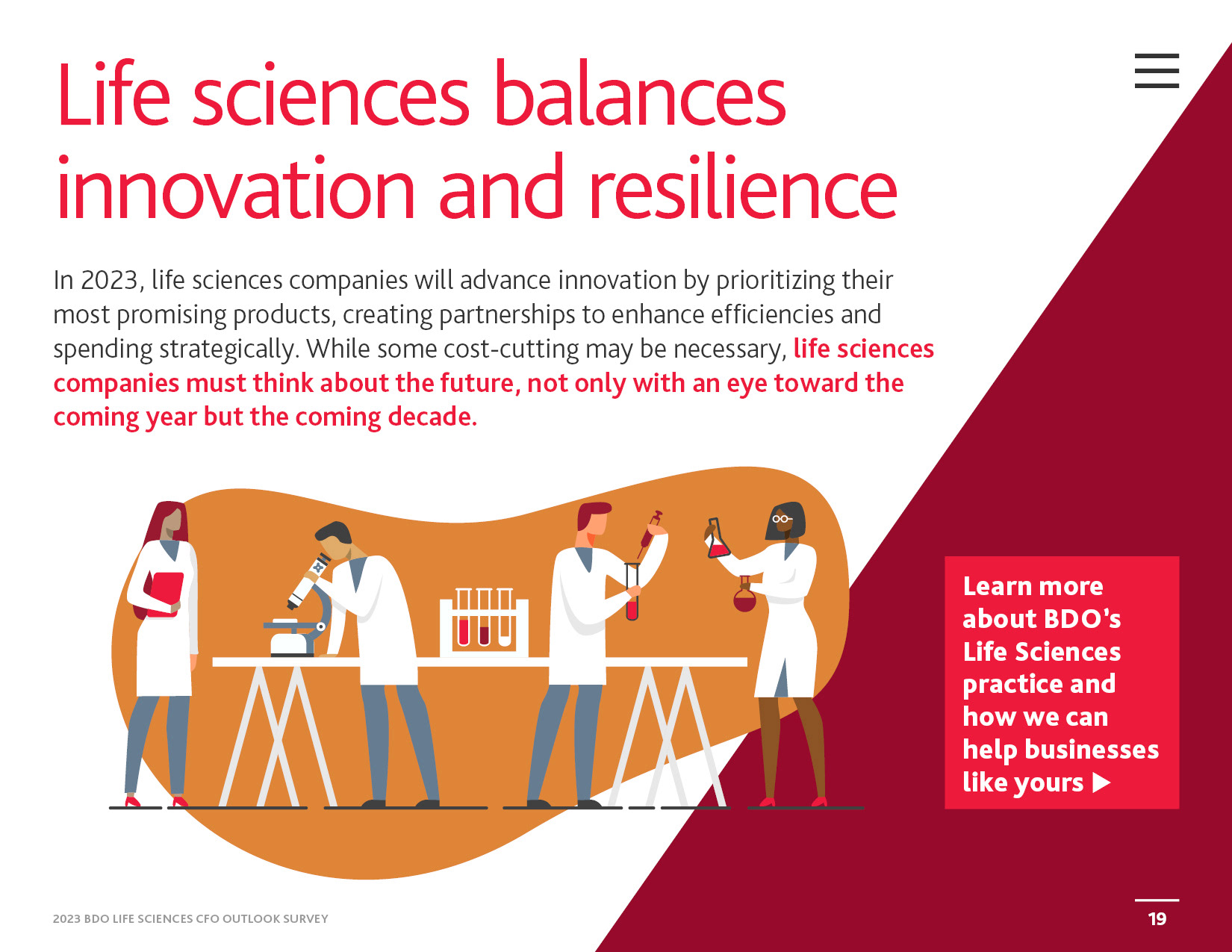 Life sciences balances innovation and resilience

In 2023, life sciences companies will advance innovation by prioritizing their most promising products, creating partnerships to enhance efficiencies and spending strategically. While some cost-cutting may be necessary, life sciences companies must think about the future, not only with an eye toward the coming year but the coming decade.

Learn more about BDO's Life Sciences practice and how we can help businesses like yours ▶

2023 BDO LIFE SCIENCES CFO OUTLOOK SURVEY

19